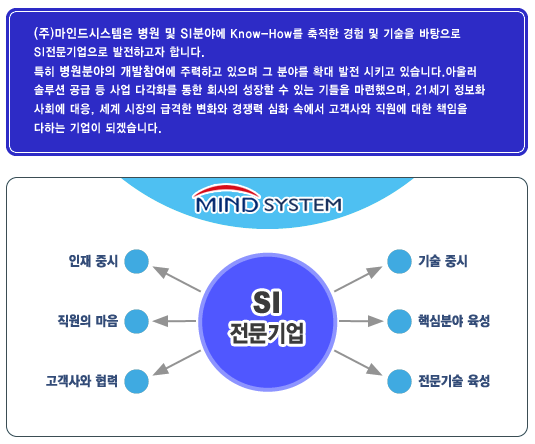 (주)마인드시스템은 병원 및 SI분야에 Know-How를 축적한 경험 및 기술을 바탕으로 SI전문기업으로 발전하고자 합니다.
특히 병원분야의 개발참여에 주력하고 있으며 그 분야를 확대 발전 시키고 있습니다.아울러 솔루션 공급 등 사업 다각화를 통한 회사의 성장할 수 있는 기틀을 마련했으며, 21세기 정보화 사회에 대응, 세계 시장의 급격한 변화와 경쟁력 심화 속에서 고객사와 직원에 대한 책임을 다하는 기업이 되겠습니다.

MIND SYSTEM

인재 중시

직원의 마음

고객사와 협력

SI
전문기업

기술 중시

핵심분야 육성

전문기술 육성